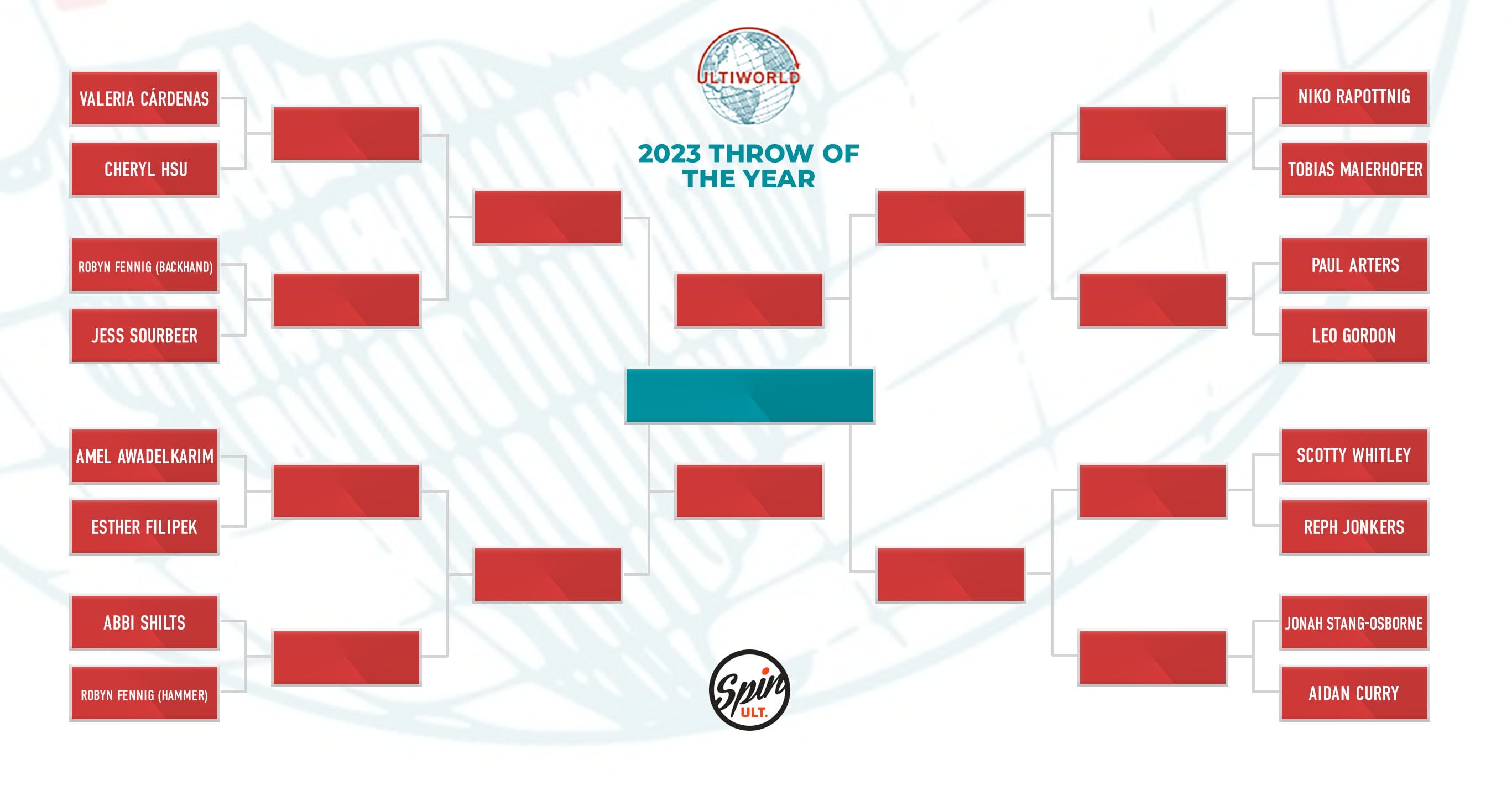 ULTIWORLD

2023 THROW OF THE YEAR

VALERIA CÁRDENAS
CHERYL HSU
ROBYN FENNIG (BACKHAND)
JESS SOURBEER
AMEL AWADELKARIM
ESTHER FILIPEK
ABBI SHILTS
ROBYN FENNIG (HAMMER)

NIKO RAPOTTNIG
TOBIAS MAIERHOFER
PAUL ARTERS
LEO GORDON
SCOTTY WHITLEY
REPH JONKERS
JONAH STANG-OSBORNE
AIDAN CURRY

Spin ULT.